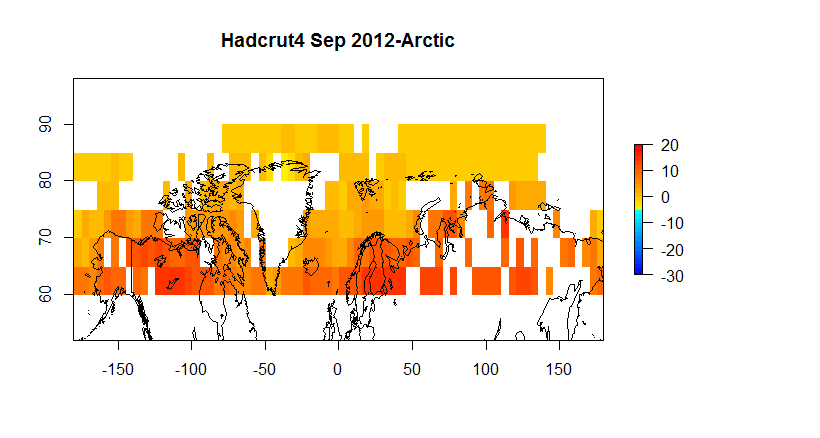 Hadcrut4 Sep 2012-Arctic

90
80
70
60

-150
-100
-50
0
50
100
150

20
10
0
-10
-20
-30